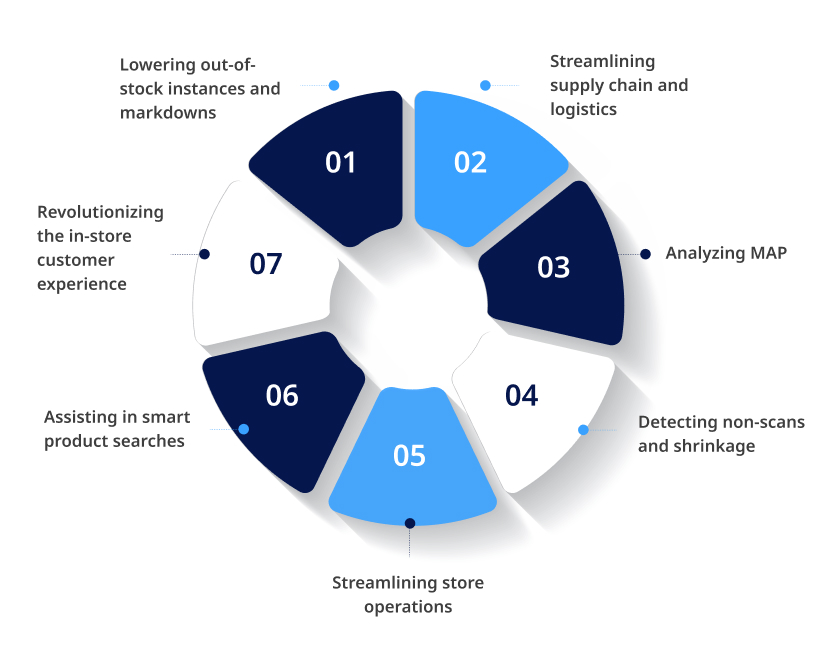 01
Lowering out-of-stock instances and markdowns

02
Streamlining supply chain and logistics

03
Analyzing MAP

04
Detecting non-scans and shrinkage

05
Streamlining store operations

06
Assisting in smart product searches

07
Revolutionizing the in-store customer experience